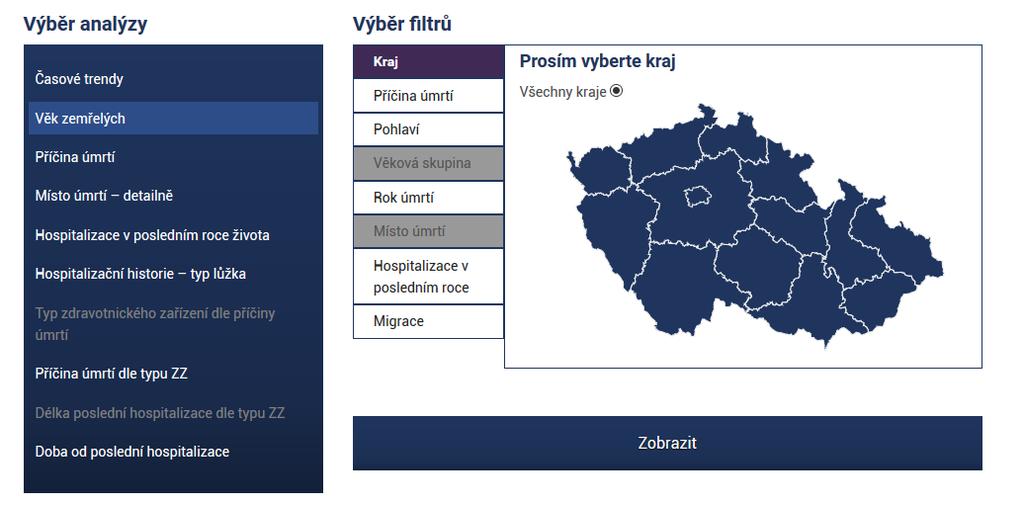 Výběr analýzy

Časové trendy

Věk zemřelých

Příčina úmrtí

Místo úmrtí – detailně

Hospitalizace v posledním roce života

Hospitalizační historie – typ lůžka

Typ zdravotnického zařízení dle příčiny úmrtí

Příčina úmrtí dle typu ZZ

Délka poslední hospitalizace dle typu ZZ

Doba od poslední hospitalizace

Výběr filtrů

Kraj

Příčina úmrtí

Pohlaví

Věková skupina

Rok úmrtí

Místo úmrtí

Hospitalizace v posledním roce

Migrace

Prosím vyberte kraj

Všechny kraje

Zobrazit